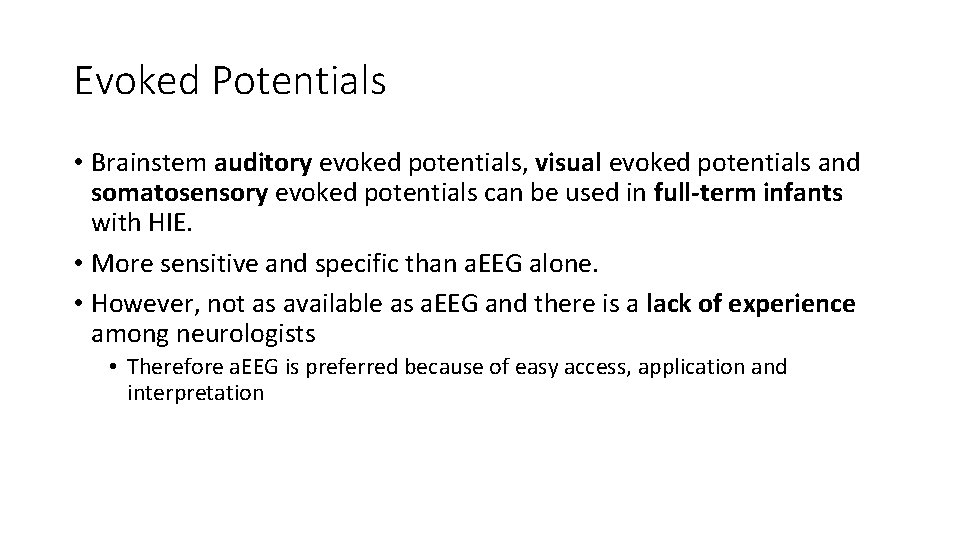 Evoked Potentials

• Brainstem auditory evoked potentials, visual evoked potentials and somatosensory evoked potentials can be used in full-term infants with HIE.

• More sensitive and specific than aEEG alone.

• However, not as available as aEEG and there is a lack of experience among neurologists

• Therefore aEEG is preferred because of easy access, application and interpretation